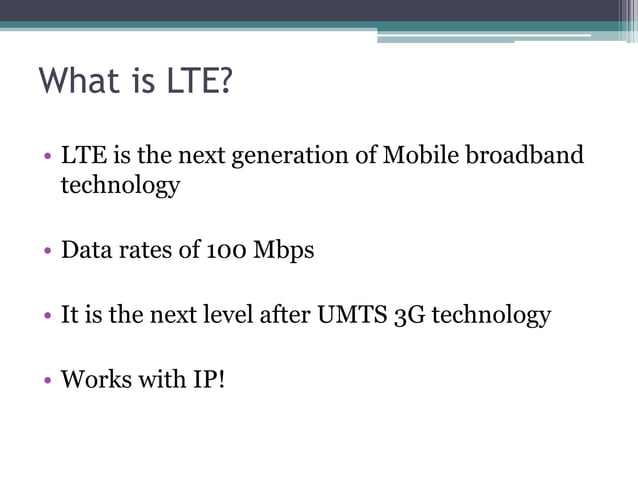 What is LTE?

• LTE is the next generation of Mobile broadband technology

• Data rates of 100 Mbps

• It is the next level after UMTS 3G technology

• Works with IP!